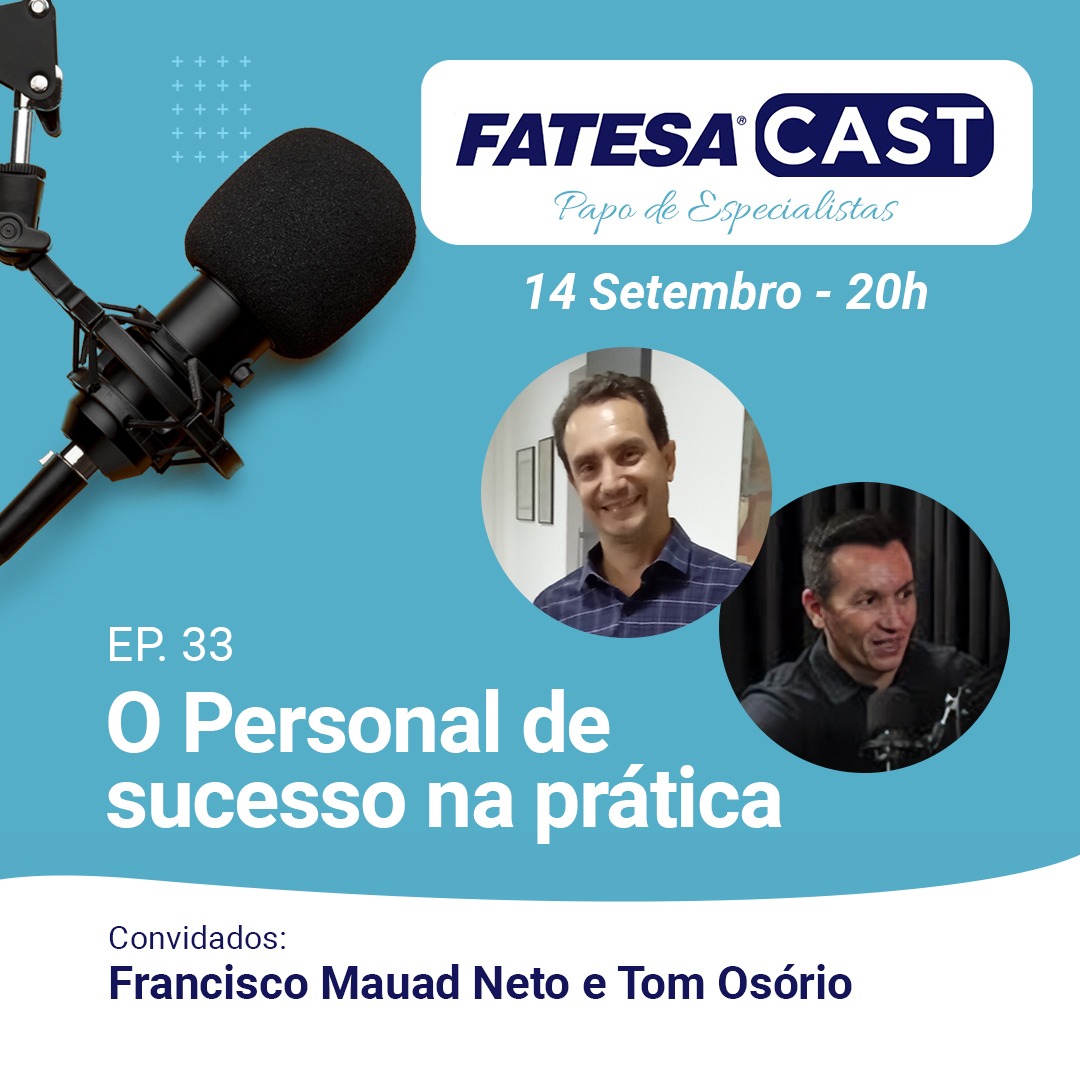 FATESA® CAST
Papo de Especialistas

14 Setembro - 20h

EP. 33
O Personal de sucesso na prática

Convidados:
Francisco Mauad Neto e Tom Osório